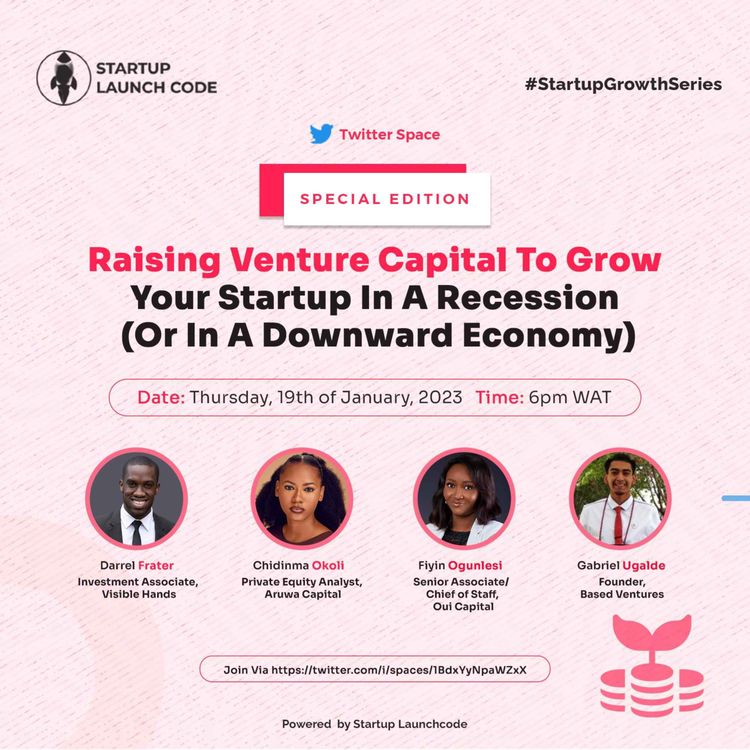 STARTUP LAUNCH CODE

#StartupGrowthSeries

Twitter Space

SPECIAL EDITION

Raising Venture Capital To Grow Your Startup In A Recession (Or In A Downward Economy)

Date: Thursday, 19th of January, 2023 Time: 6pm WAT

Darrel Frater
Investment Associate, Visible Hands

Chidinma Okoli
Private Equity Analyst, Aruwa Capital

Fiyin Ogunlesi
Senior Associate/ Chief of Staff, Oui Capital

Gabriel Ugalde
Founder, Based Ventures

Join Via https://twitter.com/i/spaces/1BdxYyNpaWZxX

Powered by Startup Launchcode